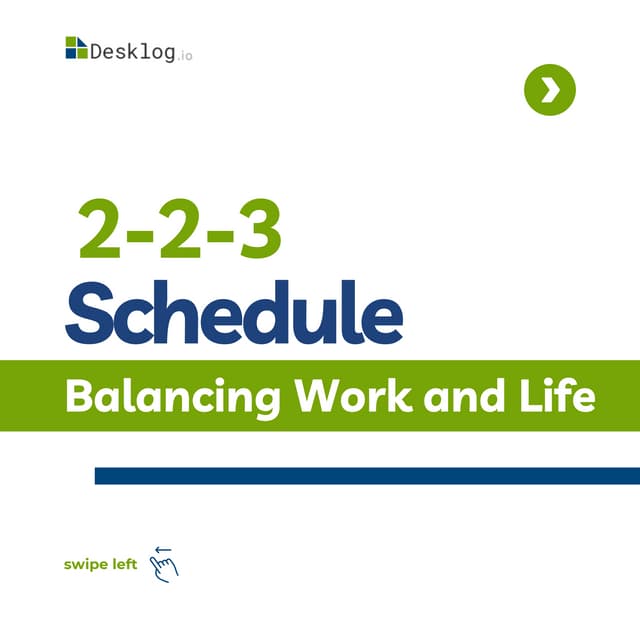 Desklog.io

2-2-3
Schedule
Balancing Work and Life

swipe left